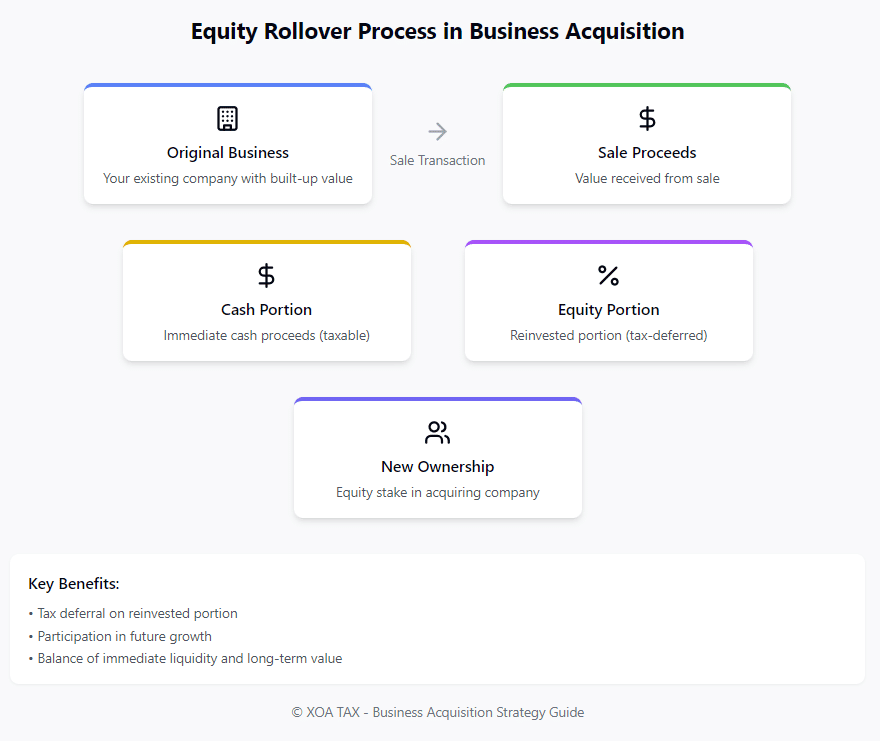 Equity Rollover Process in Business Acquisition

Original Business
Your existing company with built-up value

Sale Transaction

$
Sale Proceeds
Value received from sale

$
Cash Portion
Immediate cash proceeds (taxable)

%
Equity Portion
Reinvested portion (tax-deferred)

New Ownership
Equity stake in acquiring company

Key Benefits:
• Tax deferral on reinvested portion
• Participation in future growth
• Balance of immediate liquidity and long-term value

© XOA TAX - Business Acquisition Strategy Guide